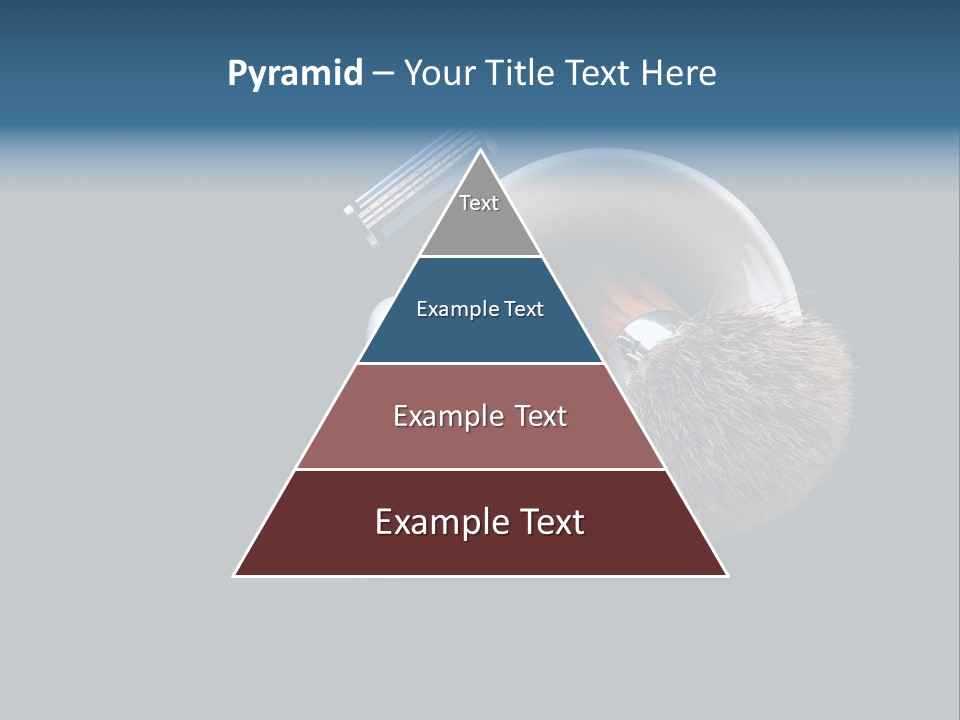 Pyramid – Your Title Text Here

Text

Example Text

Example Text

Example Text